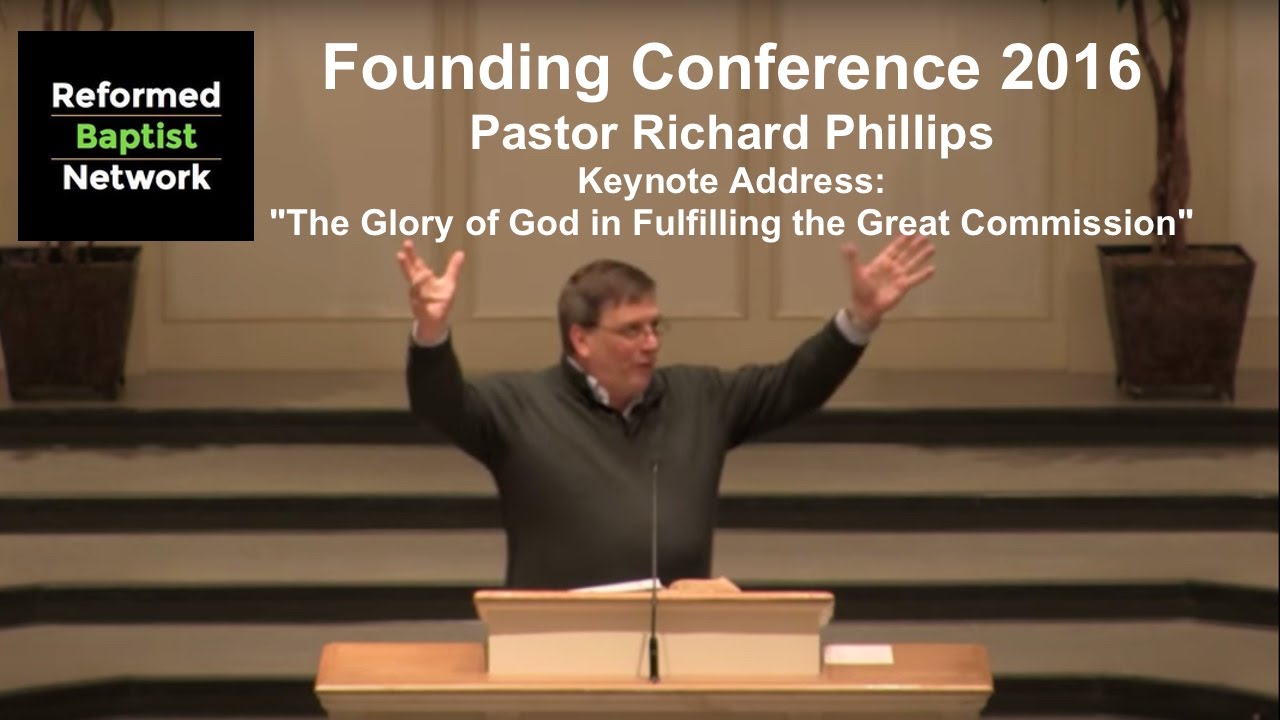 Reformed
Baptist
Network

Founding Conference 2016
Pastor Richard Phillips
Keynote Address:
"The Glory of God in Fulfilling the Great Commission"